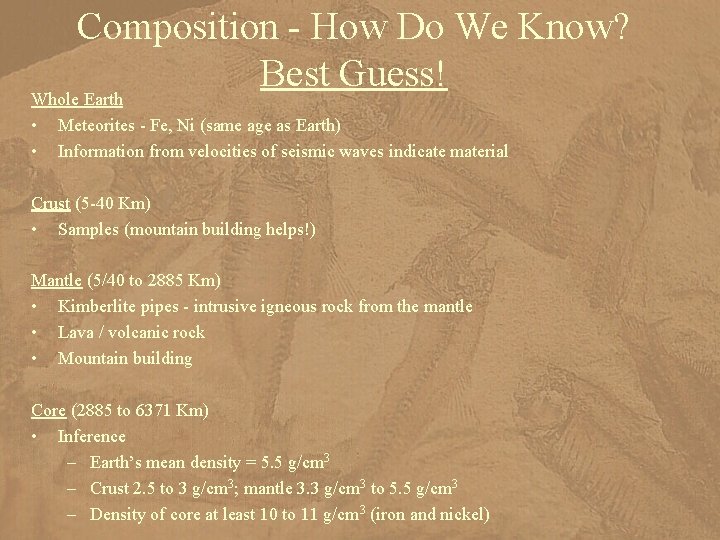 Composition - How Do We Know?
Best Guess!

Whole Earth
• Meteorites - Fe, Ni (same age as Earth)
• Information from velocities of seismic waves indicate material

Crust (5-40 Km)
• Samples (mountain building helps!)

Mantle (5/40 to 2885 Km)
• Kimberlite pipes - intrusive igneous rock from the mantle
• Lava / volcanic rock
• Mountain building

Core (2885 to 6371 Km)
• Inference
– Earth's mean density = 5.5 g/cm$^3$
– Crust 2.5 to 3 g/cm$^3$; mantle 3.3 g/cm$^3$ to 5.5 g/cm$^3$
– Density of core at least 10 to 11 g/cm$^3$ (iron and nickel)